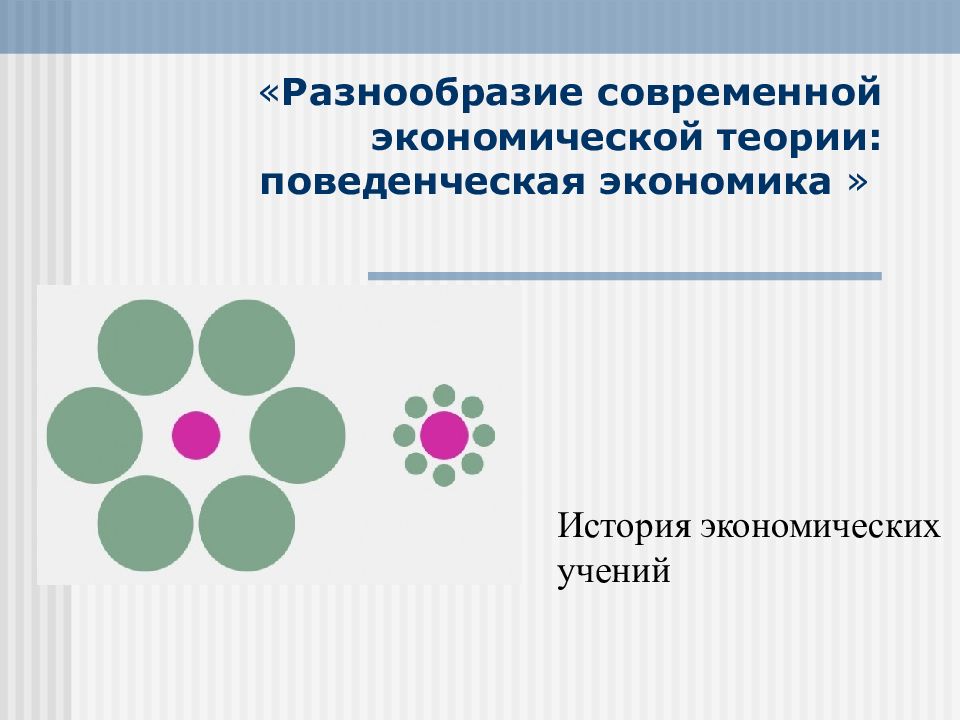 «Разнообразие современной экономической теории: поведенческая экономика »

История экономических учений